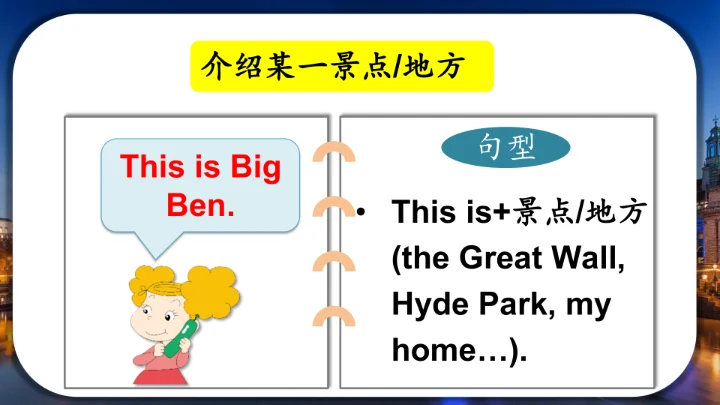 介绍某一景点/地方

This is Big Ben.

句型

• This is+景点/地方 (the Great Wall, Hyde Park, my home…).